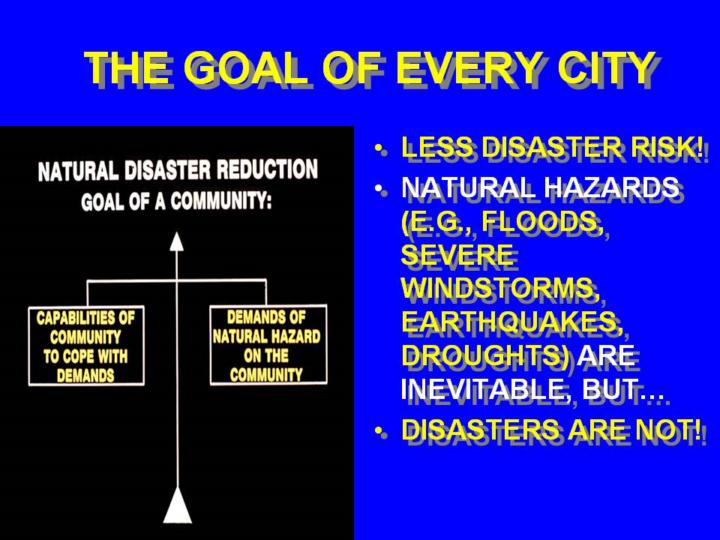 THE GOAL OF EVERY CITY

NATURAL DISASTER REDUCTION GOAL OF A COMMUNITY:

CAPABILITIES OF COMMUNITY TO COPE WITH DEMANDS

DEMANDS OF NATURAL HAZARD ON THE COMMUNITY

• LESS DISASTER RISK!
• NATURAL HAZARDS (E.G., FLOODS, SEVERE WINDSTORMS, EARTHQUAKES, DROUGHTS) ARE INEVITABLE, BUT…
• DISASTERS ARE NOT!